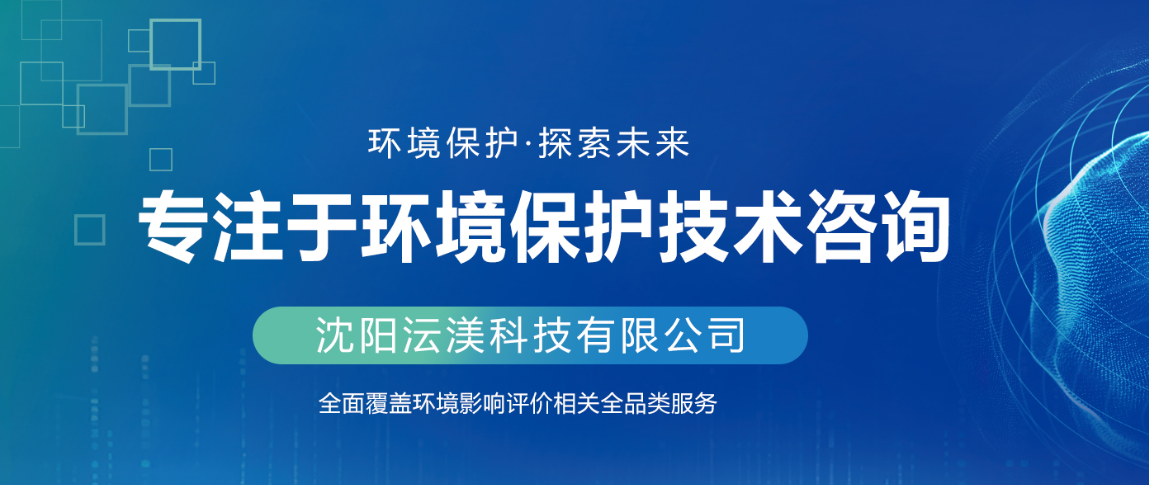 环境保护·探索未来

专注于环境保护技术咨询

沈阳沄渼科技有限公司

全面覆盖环境影响评价相关全品类服务